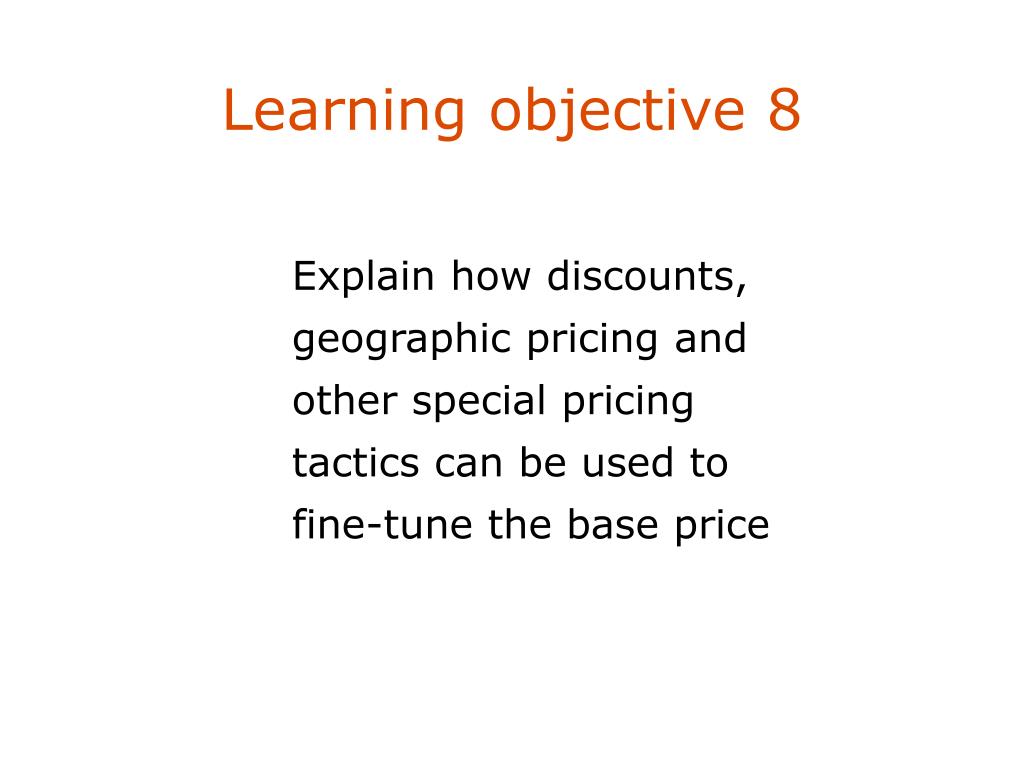 Learning objective 8

Explain how discounts, geographic pricing and other special pricing tactics can be used to fine-tune the base price